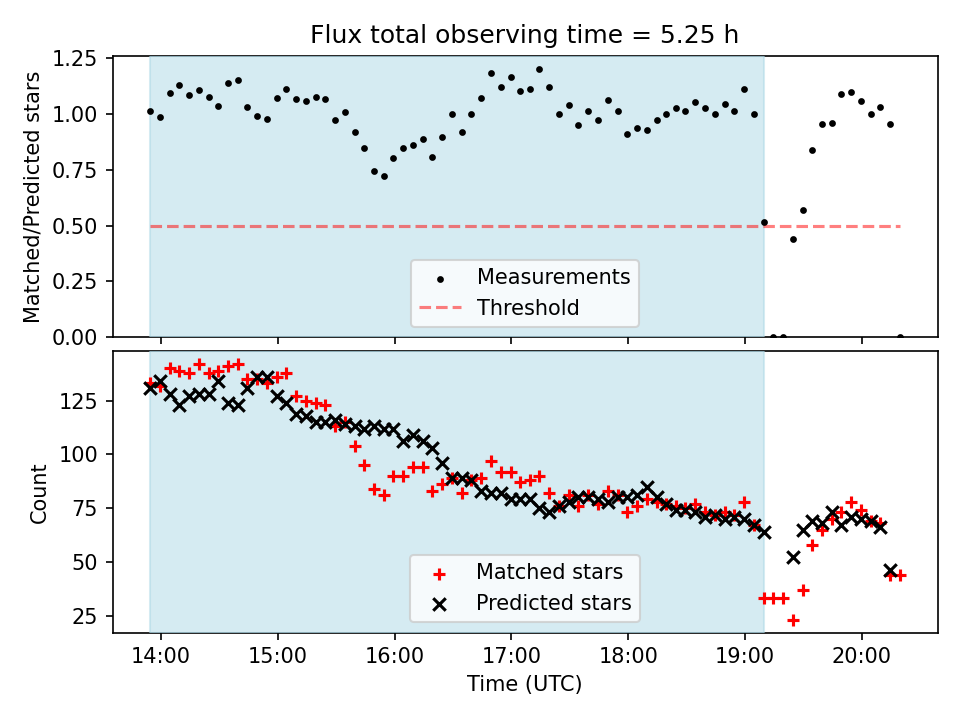 Flux total observing time = 5.25 h

Matched/Predicted stars

1.25
1.00
0.75
0.50
0.25
0.00

Measurements
Threshold

Count

125
100
75
50
25

Matched stars
Predicted stars

14:00
15:00
16:00
17:00
18:00
19:00
20:00

Time (UTC)